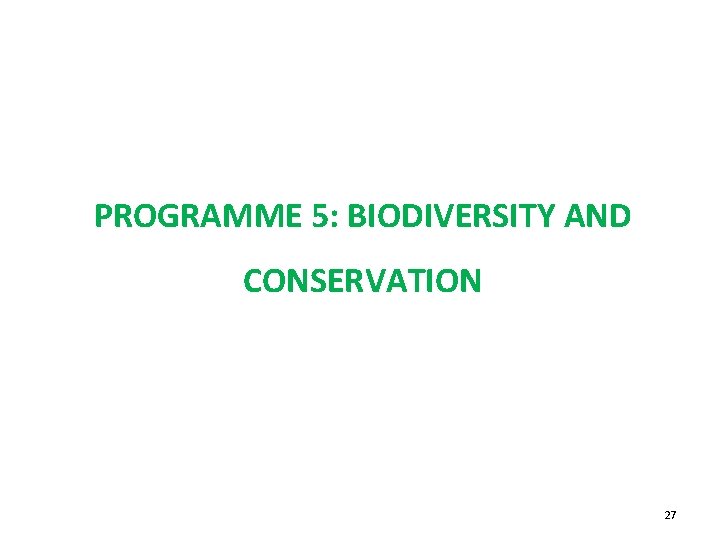 PROGRAMME 5: BIODIVERSITY AND CONSERVATION

27